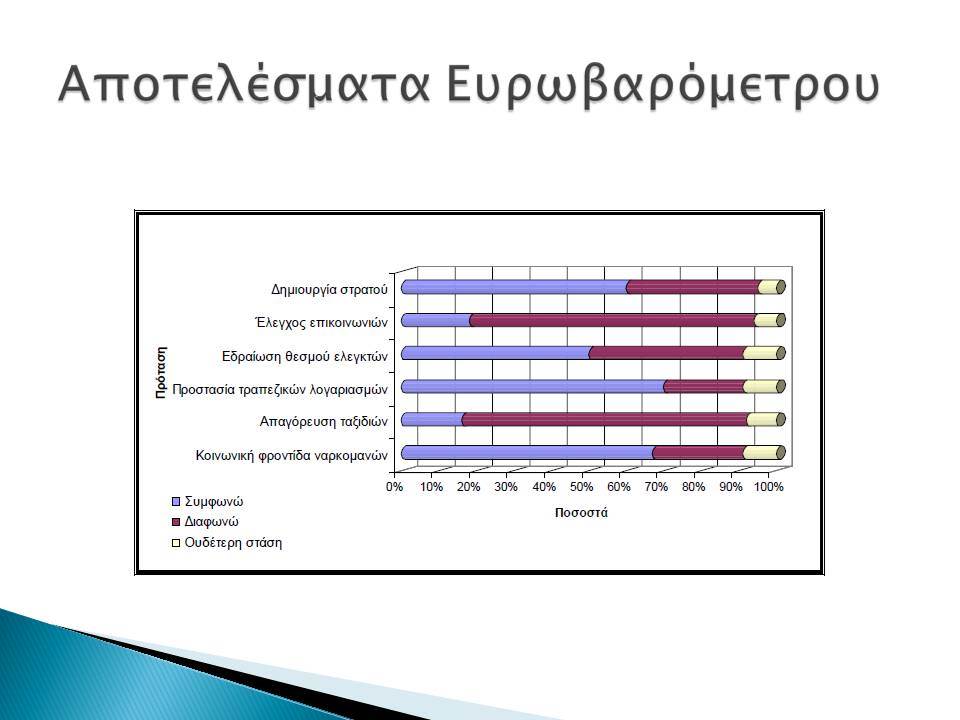 Αποτελέσματα Ευρωβαρόμετρου

Πρόταση

Δημιουργία στρατού
Έλεγχος επικοινωνιών
Εδραίωση θεσμού ελεγκτών
Προστασία τραπεζικών λογαριασμών
Απαγόρευση ταξιδιών
Κοινωνική φροντίδα ναρκομανών

0% 10% 20% 30% 40% 50% 60% 70% 80% 90% 100%

Ποσοστά

Συμφωνώ
Διαφωνώ
Ουδέτερη στάση